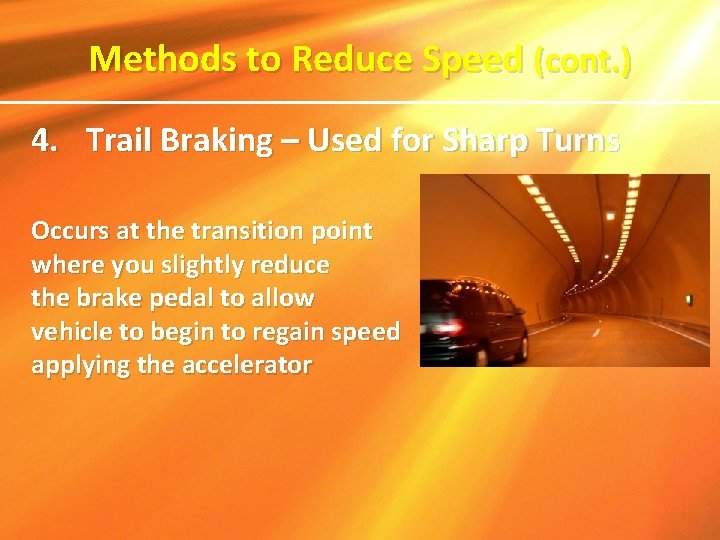 Methods to Reduce Speed (cont.)

4. Trail Braking – Used for Sharp Turns

Occurs at the transition point where you slightly reduce the brake pedal to allow vehicle to begin to regain speed applying the accelerator